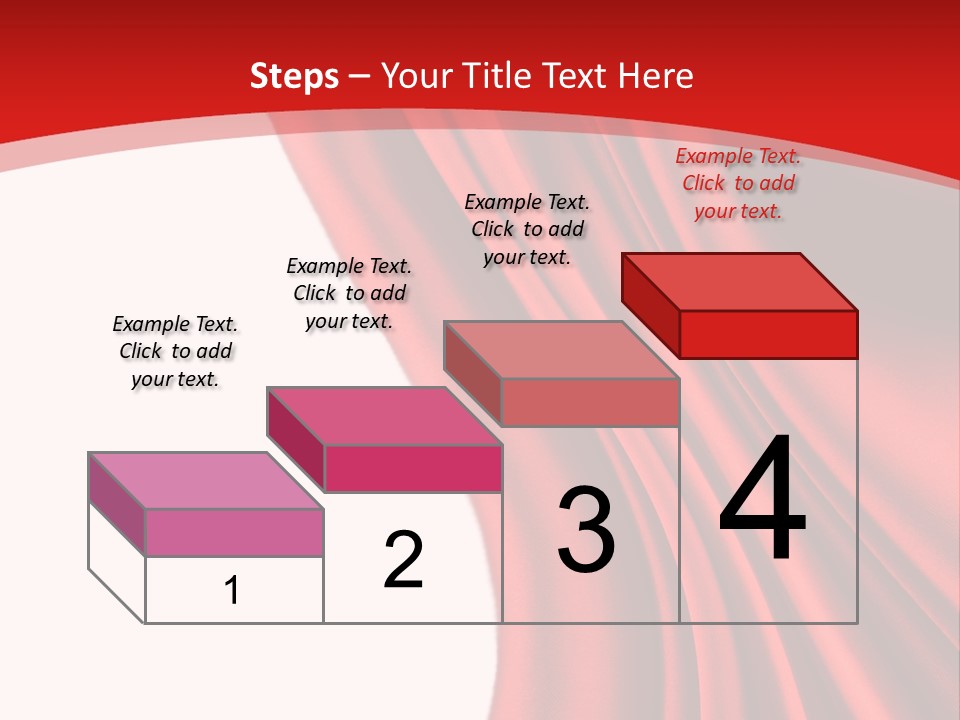 Steps – Your Title Text Here

Example Text.
Click to add
your text.

Example Text.
Click to add
your text.

Example Text.
Click to add
your text.

Example Text.
Click to add
your text.

1

2

3

4